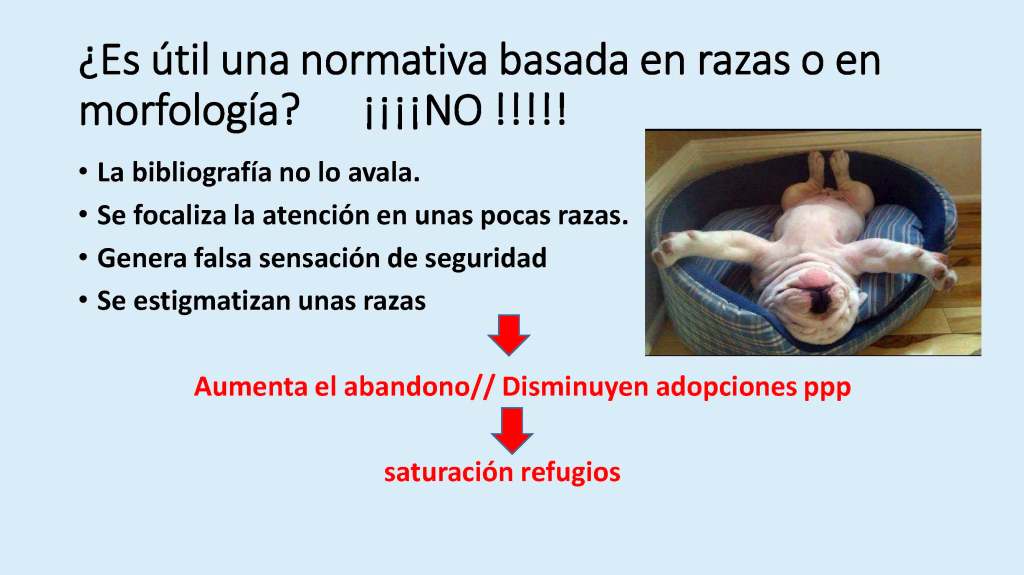 ¿Es útil una normativa basada en razas o en morfología? ¡¡¡¡NO !!!!!

• La bibliografía no lo avala.
• Se focaliza la atención en unas pocas razas.
• Genera falsa sensación de seguridad
• Se estigmatizan unas razas

Aumenta el abandono// Disminuyen adopciones ppp

saturación refugios